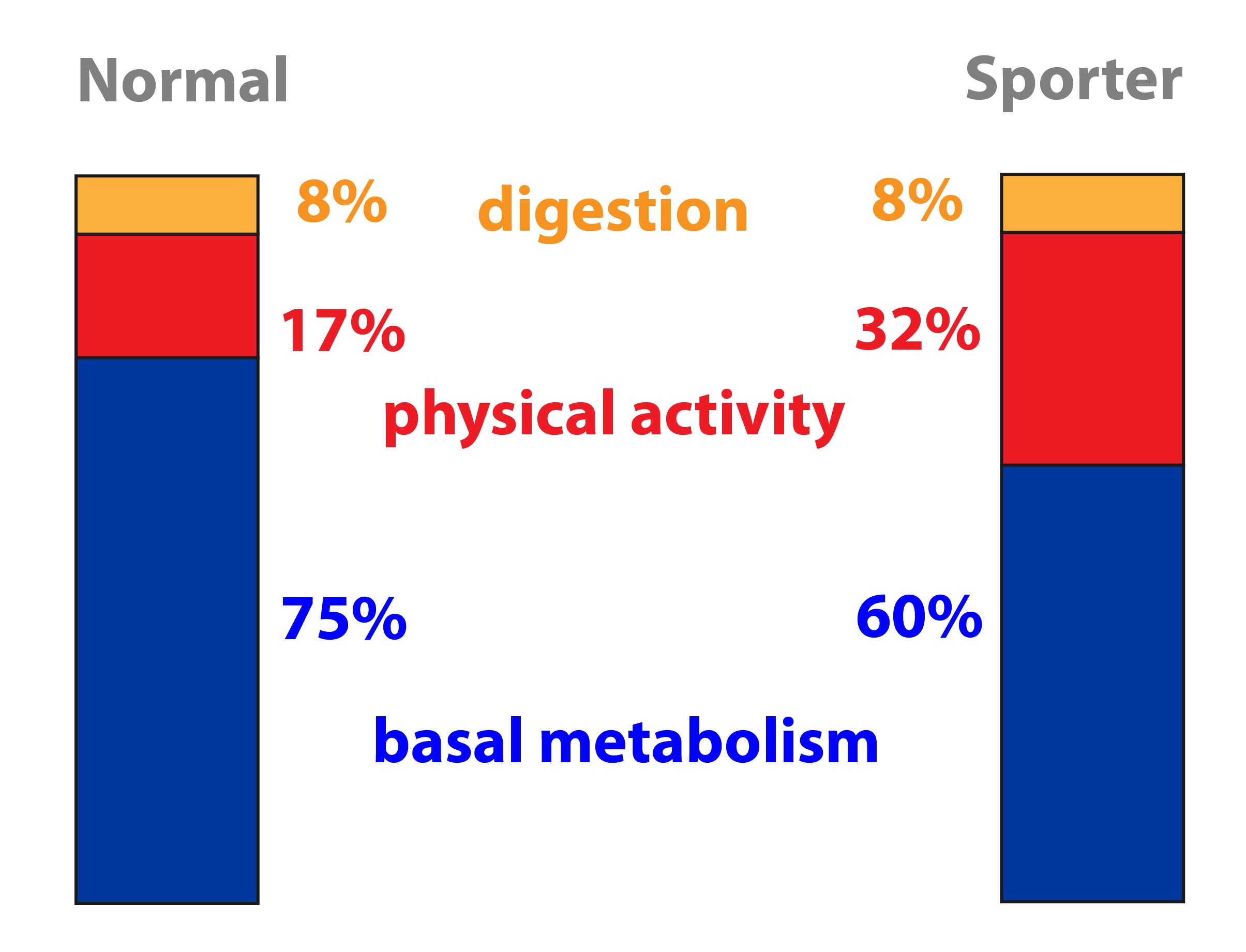 Normal

Sporter

8%

digestion

8%

17%

32%

physical activity

75%

60%

basal metabolism